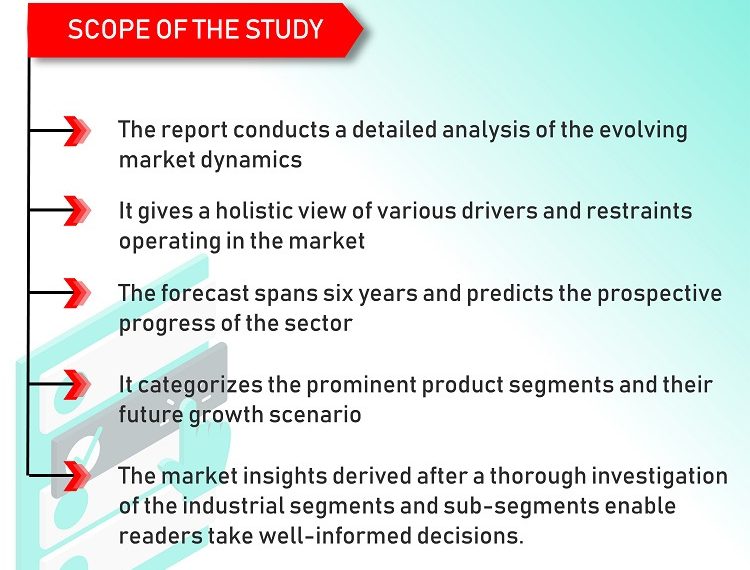 SCOPE OF THE STUDY

The report conducts a detailed analysis of the evolving market dynamics

It gives a holistic view of various drivers and restraints operating in the market

The forecast spans six years and predicts the prospective progress of the sector

It categorizes the prominent product segments and their future growth scenario

The market insights derived after a thorough investigation of the industrial segments and sub-segments enable readers take well-informed decisions.